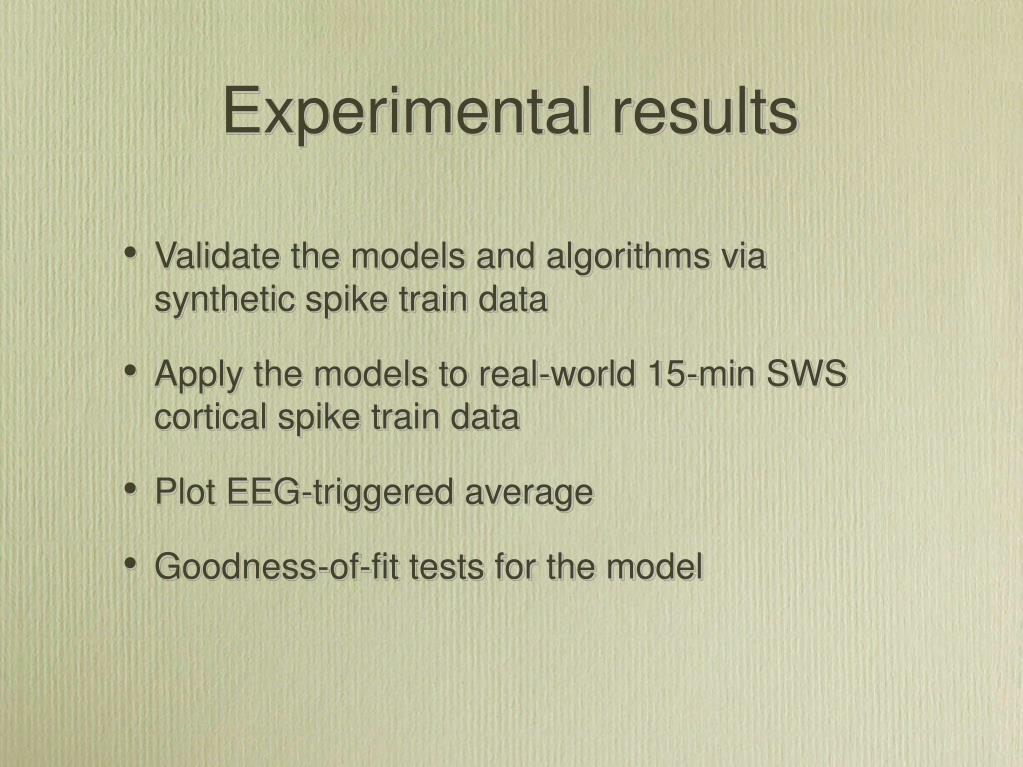 Experimental results

• Validate the models and algorithms via synthetic spike train data

• Apply the models to real-world 15-min SWS cortical spike train data

• Plot EEG-triggered average

• Goodness-of-fit tests for the model